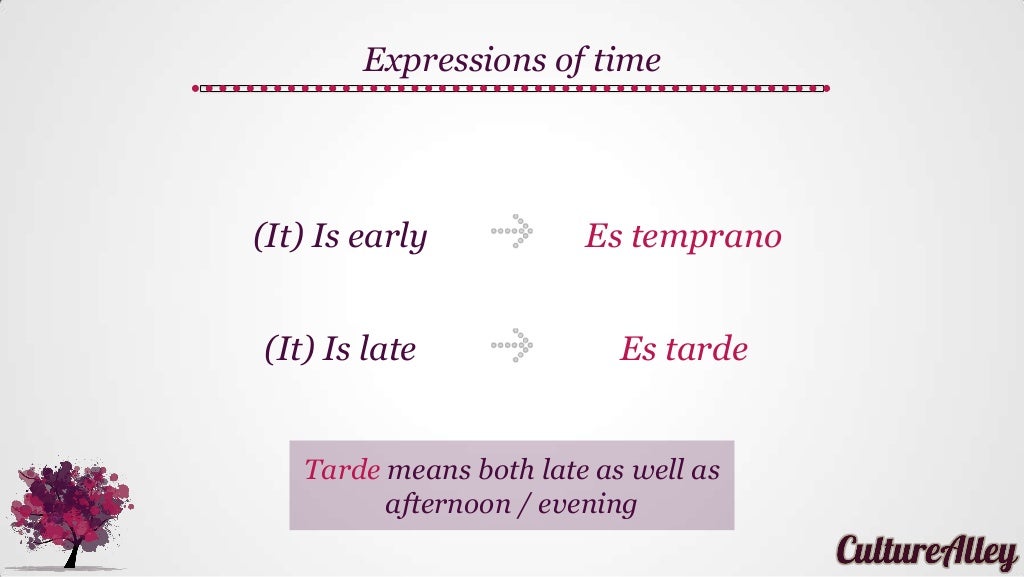 Expressions of time

(It) Is early Es temprano

(It) Is late Es tarde

Tarde means both late as well as afternoon / evening

CultureAlley